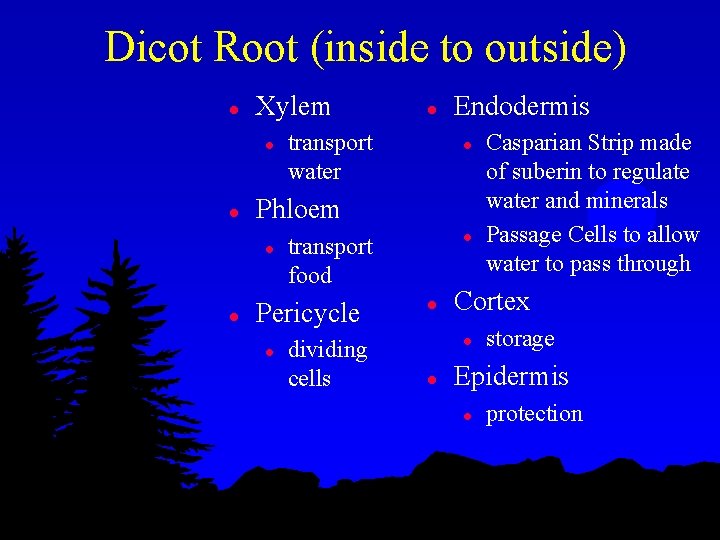 Dicot Root (inside to outside)

- Xylem
  - transport water
- Phloem
  - transport food
- Pericycle
  - dividing cells

- Endodermis
  - Casparian Strip made of suberin to regulate water and minerals
  - Passage Cells to allow water to pass through
- Cortex
  - storage
- Epidermis
  - protection